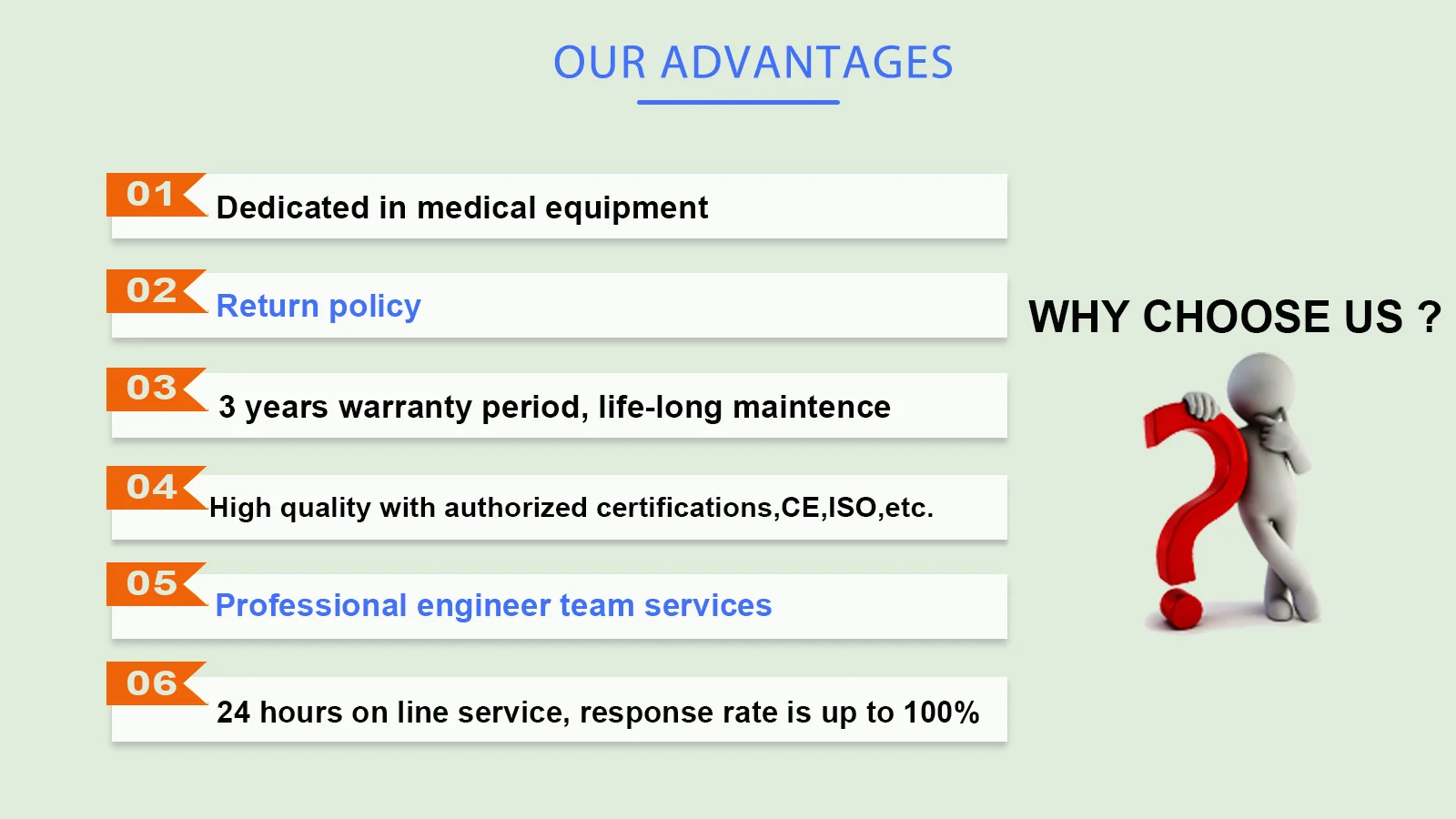 OUR ADVANTAGES

01 Dedicated in medical equipment

02 Return policy

03 3 years warranty period, life-long maintence

04 High quality with authorized certifications,CE,ISO,etc.

05 Professional engineer team services

06 24 hours on line service, response rate is up to 100%

WHY CHOOSE US ?